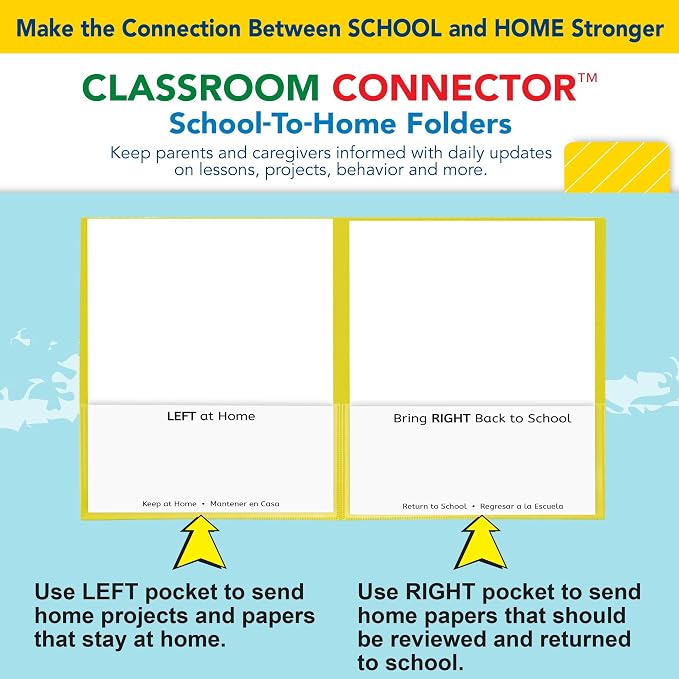 Make the Connection Between SCHOOL and HOME Stronger

CLASSROOM CONNECTOR™
School-To-Home Folders

Keep parents and caregivers informed with daily updates on lessons, projects, behavior and more.

LEFT at Home

Keep at Home • Mantener en Casa

Bring RIGHT Back to School

Return to School • Regresar a la Escuela

Use LEFT pocket to send home projects and papers that stay at home.

Use RIGHT pocket to send home papers that should be reviewed and returned to school.